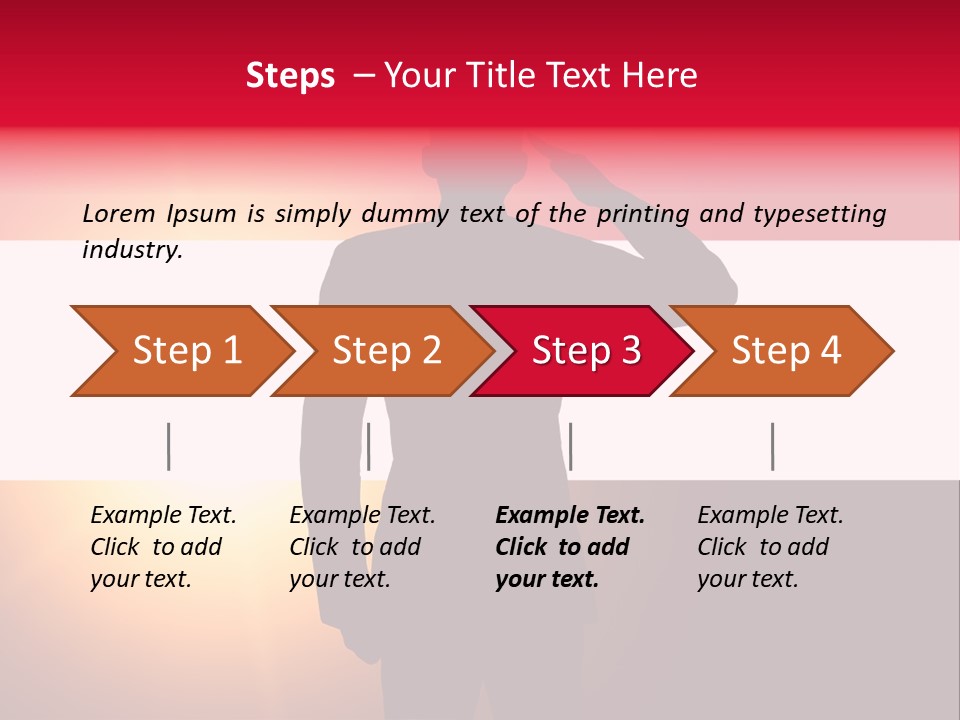 Steps – Your Title Text Here

Lorem Ipsum is simply dummy text of the printing and typesetting industry.

Step 1

Step 2

Step 3

Step 4

Example Text. Click to add your text.

Example Text. Click to add your text.

Example Text. Click to add your text.

Example Text. Click to add your text.